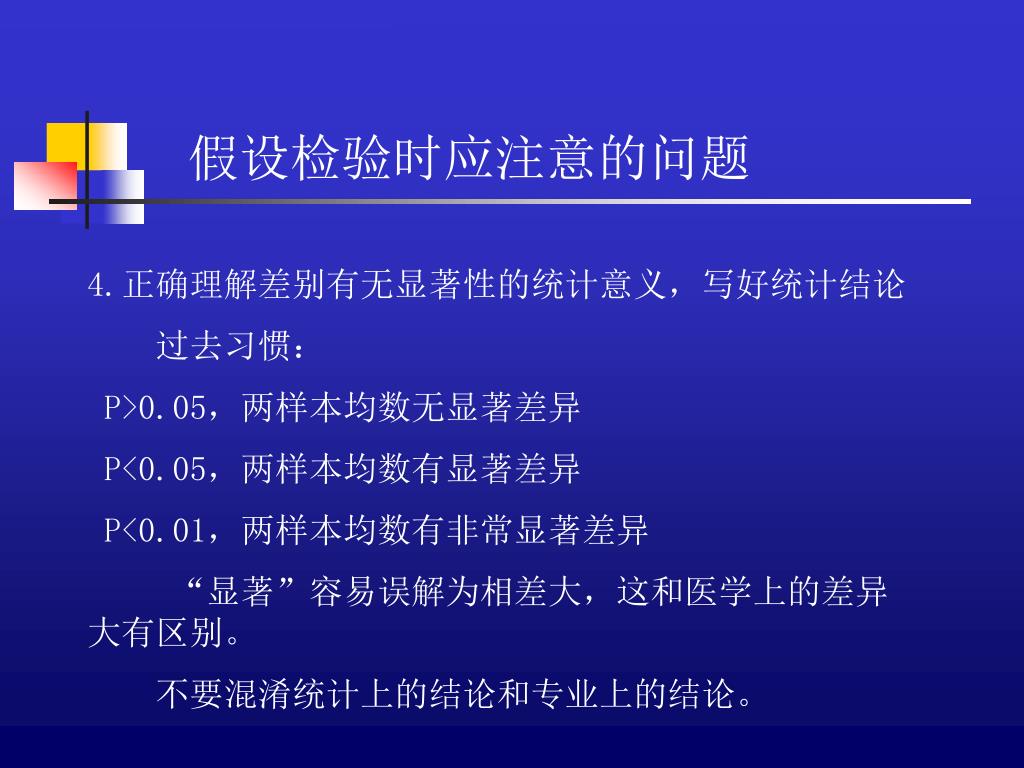 假设检验时应注意的问题

4.正确理解差别有无显著性的统计意义，写好统计结论

过去习惯：

P>0.05，两样本均数无显著差异

P<0.05，两样本均数有显著差异

P<0.01，两样本均数有非常显著差异

“显著”容易误解为相差大，这和医学上的差异大有区别。

不要混淆统计上的结论和专业上的结论。